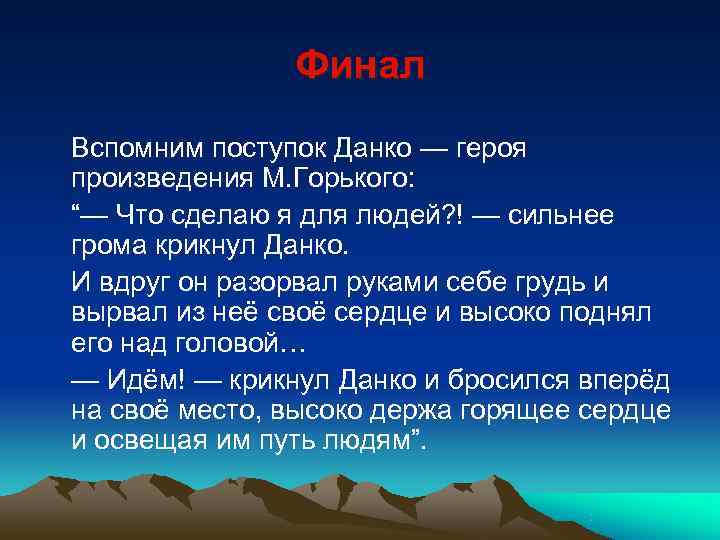 Финал

Вспомним поступок Данко — героя произведения М.Горького:

“— Что сделаю я для людей?! — сильнее грома крикнул Данко.

И вдруг он разорвал руками себе грудь и вырвал из неё своё сердце и высоко поднял его над головой…

— Идём! — крикнул Данко и бросился вперёд на своё место, высоко держа горящее сердце и освещая им путь людям”.